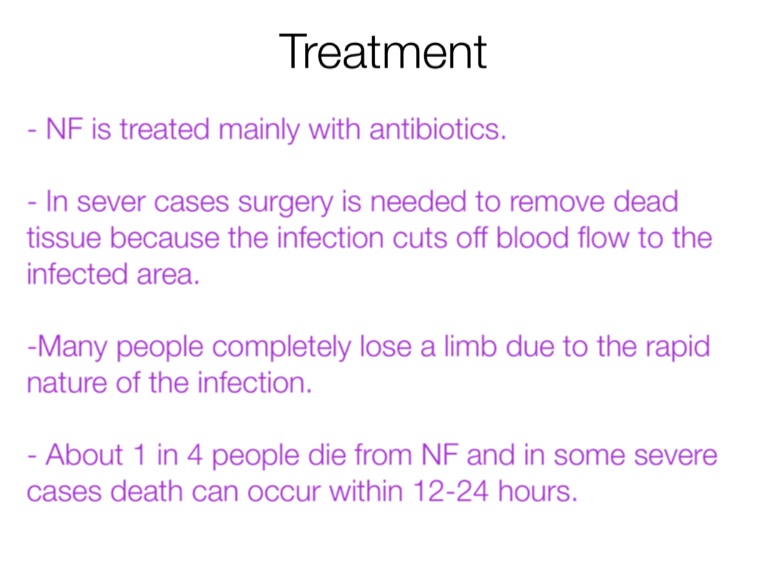 Treatment

- NF is treated mainly with antibiotics.

- In sever cases surgery is needed to remove dead tissue because the infection cuts off blood flow to the infected area.

-Many people completely lose a limb due to the rapid nature of the infection.

- About 1 in 4 people die from NF and in some severe cases death can occur within 12-24 hours.